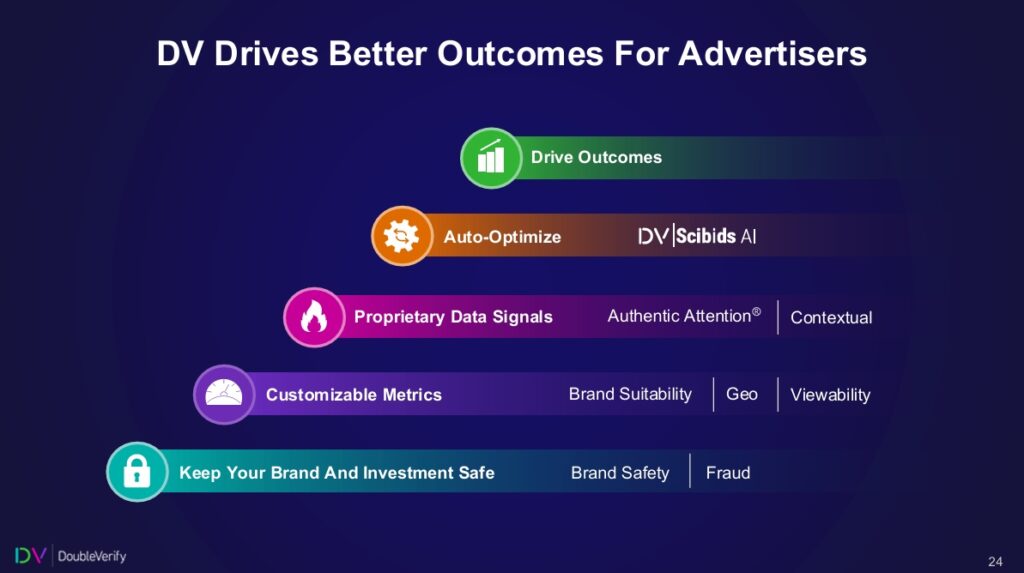 DV Drives Better Outcomes For Advertisers

Drive Outcomes

Auto-Optimize DV | Scibids AI

Proprietary Data Signals Authentic Attention® | Contextual

Customizable Metrics Brand Suitability | Geo | Viewability

Keep Your Brand And Investment Safe Brand Safety | Fraud

DV | DoubleVerify

24